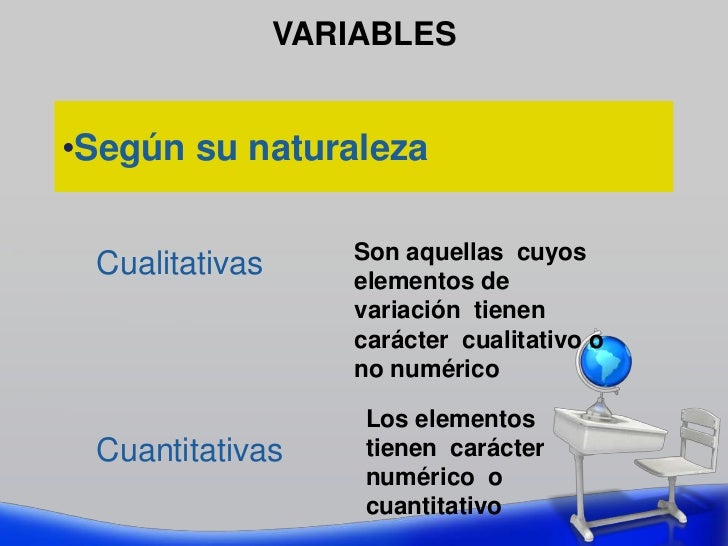 VARIABLES

•Según su naturaleza

Cualitativas

Son aquellas cuyos elementos de variación tienen carácter cualitativo o no numérico

Cuantitativas

Los elementos tienen carácter numérico o cuantitativo